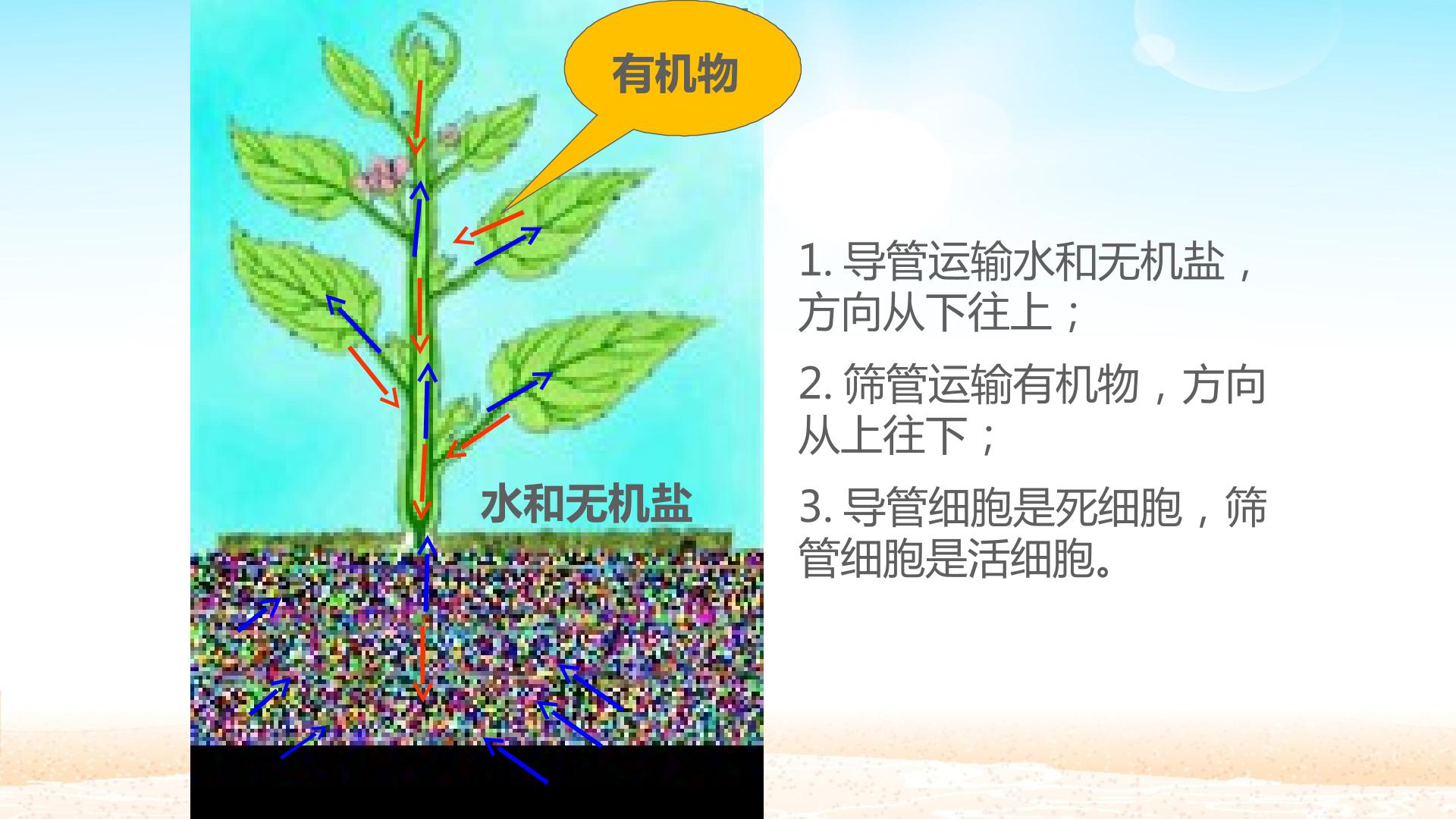 有机物

水和无机盐

1.导管运输水和无机盐，方向从下往上；

2.筛管运输有机物，方向从上往下；

3.导管细胞是死细胞，筛管细胞是活细胞。